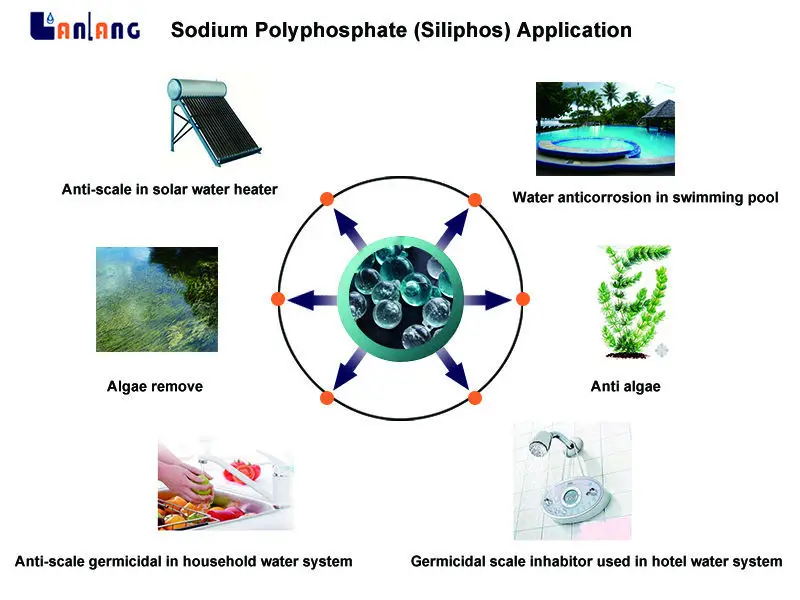 LANLANG

Sodium Polyphosphate (Siliphos) Application

Anti-scale in solar water heater

Water anticorrosion in swimming pool

Algae remove

Anti algae

Anti-scale germicidal in household water system

Germicidal scale inhabitor used in hotel water system